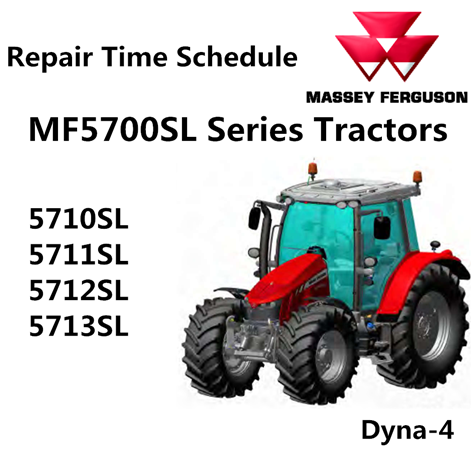 Repair Time Schedule

MASSEY FERGUSON

MF5700SL Series Tractors

5710SL
5711SL
5712SL
5713SL

Dyna-4